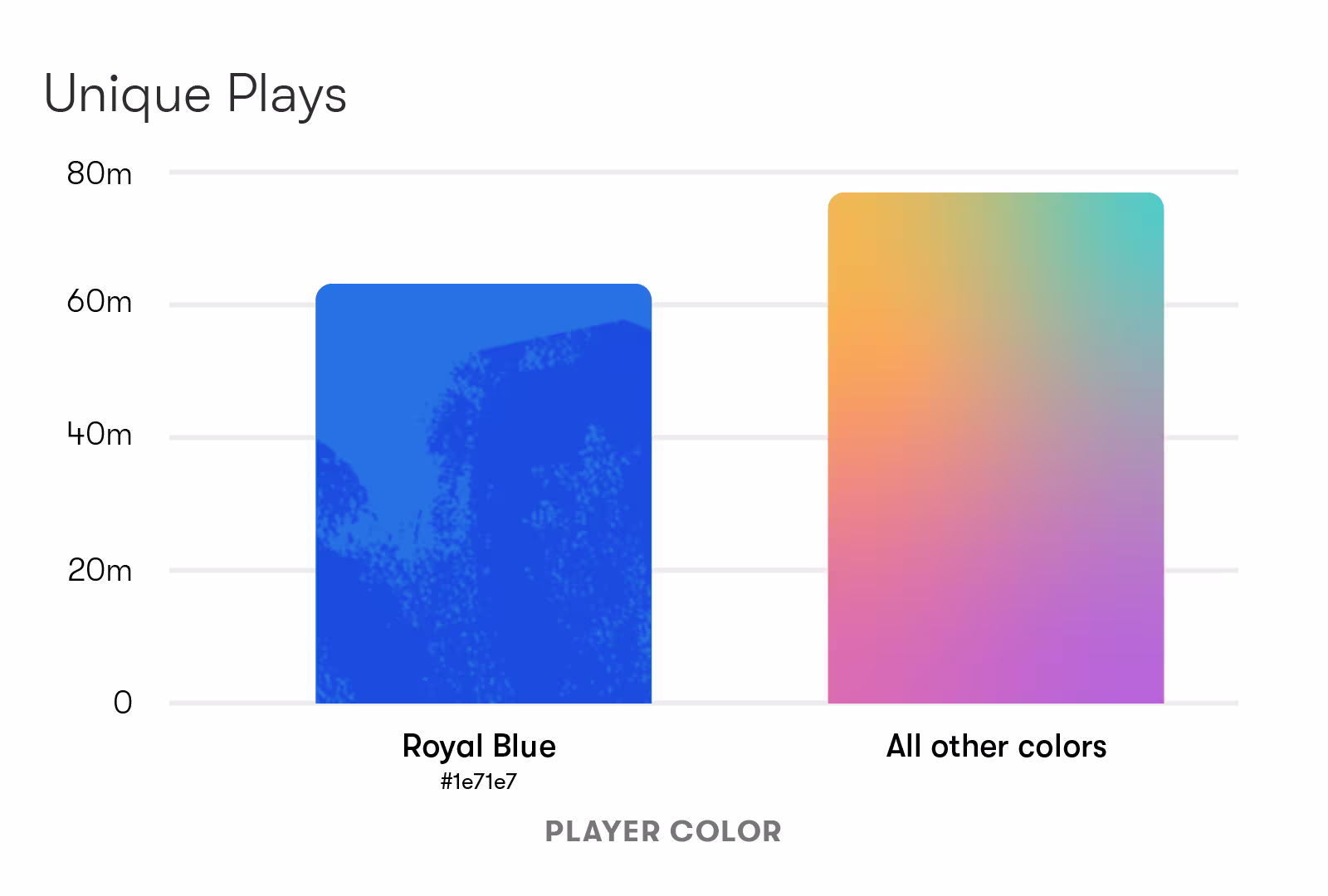 Unique Plays

80m
60m
40m
20m
0

Royal Blue
#1e71e7

All other colors

PLAYER COLOR